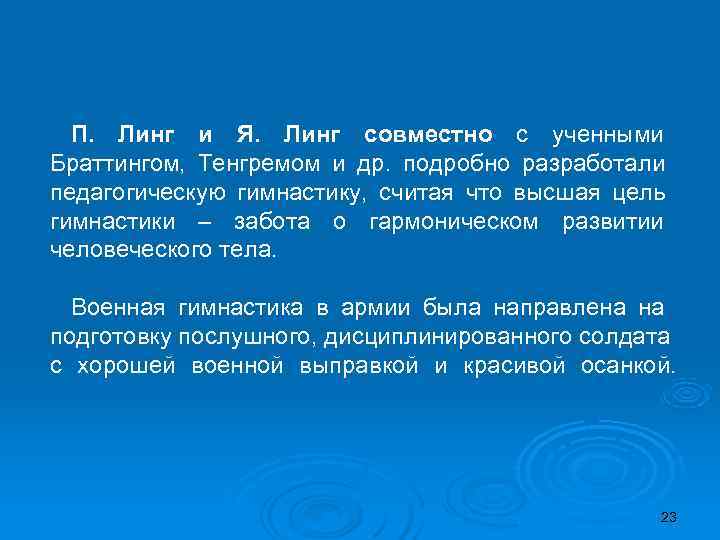 П. Линг и Я. Линг совместно с ученными Браттингом, Тенгремом и др. подробно разработали педагогическую гимнастику, считая что высшая цель гимнастики – забота о гармоническом развитии человеческого тела.

Военная гимнастика в армии была направлена на подготовку послушного, дисциплинированного солдата с хорошей военной выправкой и красивой осанкой.

23